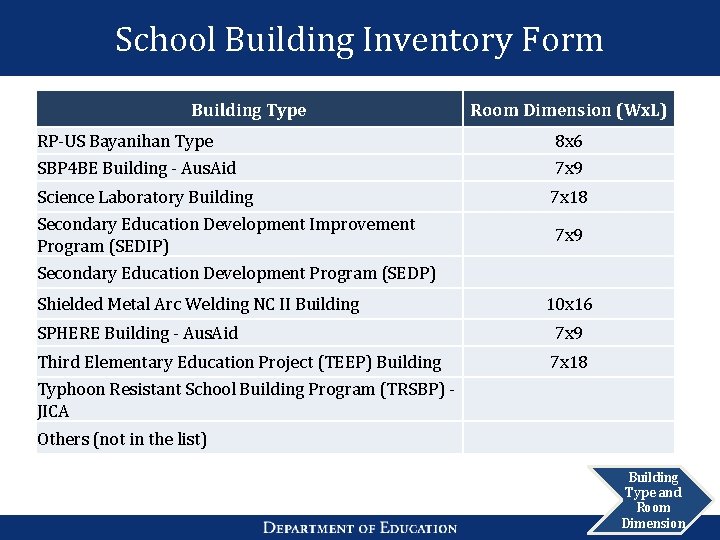 School Building Inventory Form

| Building Type | Room Dimension (WxL) |
|---|---|
| RP-US Bayanihan Type | 8x6 |
| SBP4BE Building - AusAid | 7x9 |
| Science Laboratory Building | 7x18 |
| Secondary Education Development Improvement Program (SEDIP) | 7x9 |
| Secondary Education Development Program (SEDP) | |
| Shielded Metal Arc Welding NC II Building | 10x16 |
| SPHERE Building - AusAid | 7x9 |
| Third Elementary Education Project (TEEP) Building | 7x18 |
| Typhoon Resistant School Building Program (TRSBP) - JICA | |
| Others (not in the list) | |

Building Type and Room Dimension

DEPARTMENT OF EDUCATION